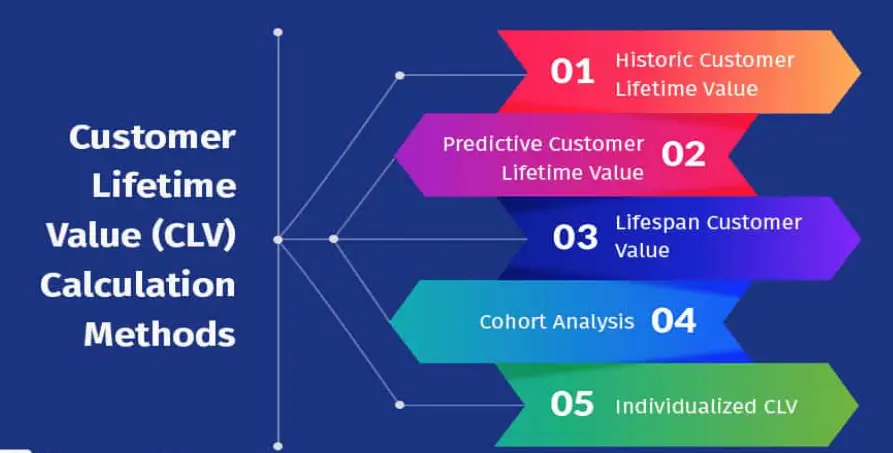 Customer Lifetime Value (CLV) Calculation Methods

01 Historic Customer Lifetime Value

Predictive Customer Lifetime Value 02

03 Lifespan Customer Value

Cohort Analysis 04

05 Individualized CLV